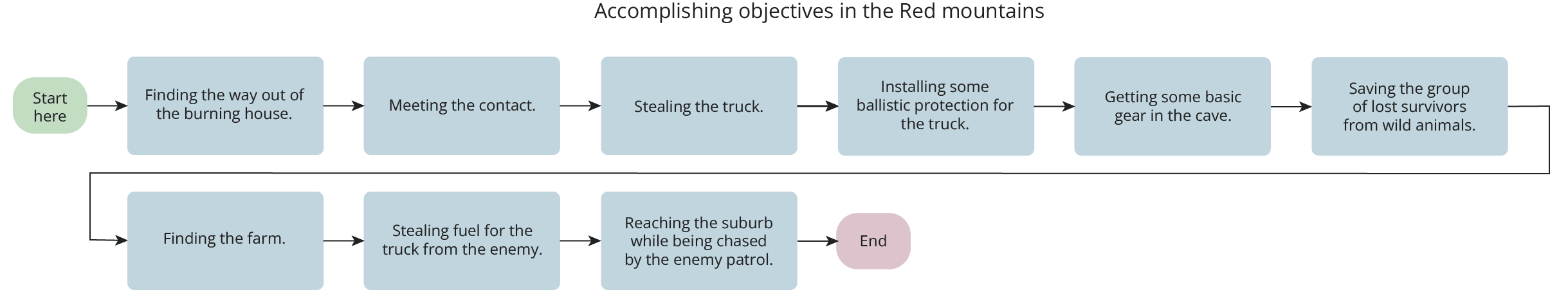 Accomplishing objectives in the Red mountains

Start here

Finding the way out of the burning house.

Meeting the contact.

Stealing the truck.

Installing some ballistic protection for the truck.

Getting some basic gear in the cave.

Saving the group of lost survivors from wild animals.

Finding the farm.

Stealing fuel for the truck from the enemy.

Reaching the suburb while being chased by the enemy patrol.

End